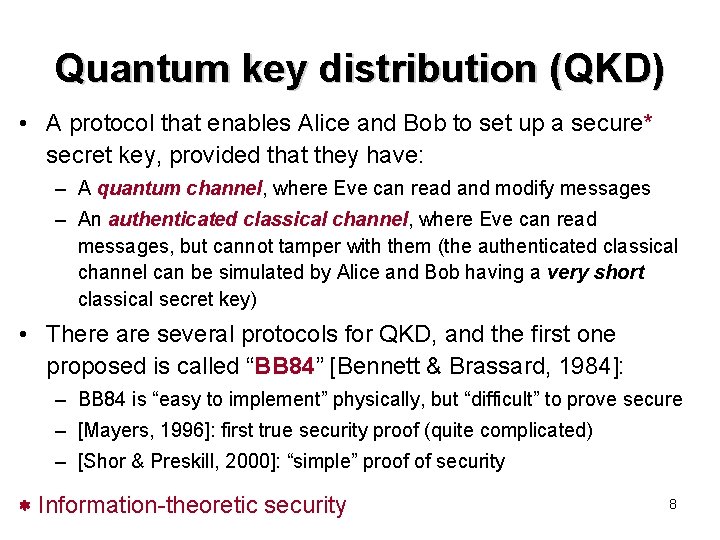 Quantum key distribution (QKD)

• A protocol that enables Alice and Bob to set up a secure* secret key, provided that they have:

– A quantum channel, where Eve can read and modify messages

– An authenticated classical channel, where Eve can read messages, but cannot tamper with them (the authenticated classical channel can be simulated by Alice and Bob having a very short classical secret key)

• There are several protocols for QKD, and the first one proposed is called “BB84” [Bennett & Brassard, 1984]:

– BB84 is “easy to implement” physically, but “difficult” to prove secure

– [Mayers, 1996]: first true security proof (quite complicated)

– [Shor & Preskill, 2000]: “simple” proof of security

* Information-theoretic security

8